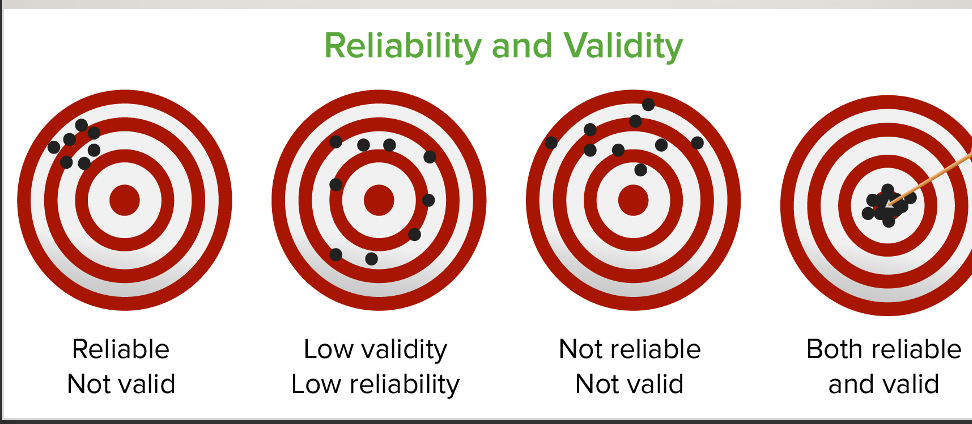 Reliability and Validity

Reliable
Not valid

Low validity
Low reliability

Not reliable
Not valid

Both reliable
and valid